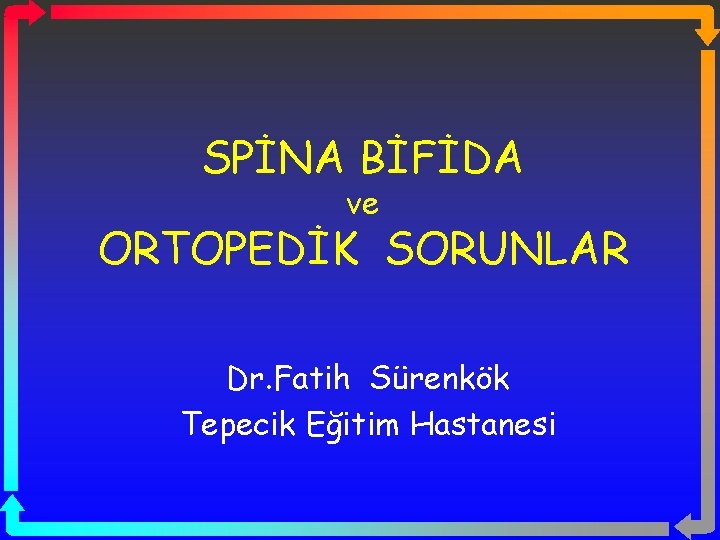 SPİNA BİFİDA
ve
ORTOPEDİK SORUNLAR

Dr.Fatih Sürenkök
Tepecik Eğitim Hastanesi